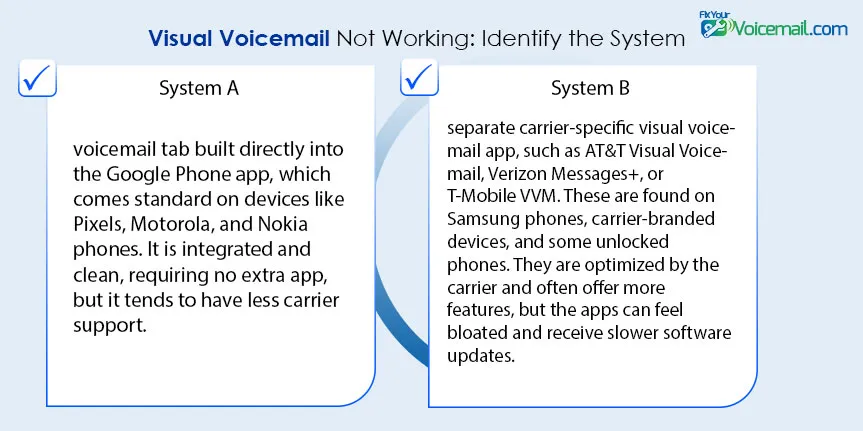 Visual Voicemail Not Working: Identify the System

FixYour Voicemail.com

System A

voicemail tab built directly into the Google Phone app, which comes standard on devices like Pixels, Motorola, and Nokia phones. It is integrated and clean, requiring no extra app, but it tends to have less carrier support.

System B

separate carrier-specific visual voicemail app, such as AT&T Visual Voicemail, Verizon Messages+, or T-Mobile VVM. These are found on Samsung phones, carrier-branded devices, and some unlocked phones. They are optimized by the carrier and often offer more features, but the apps can feel bloated and receive slower software updates.